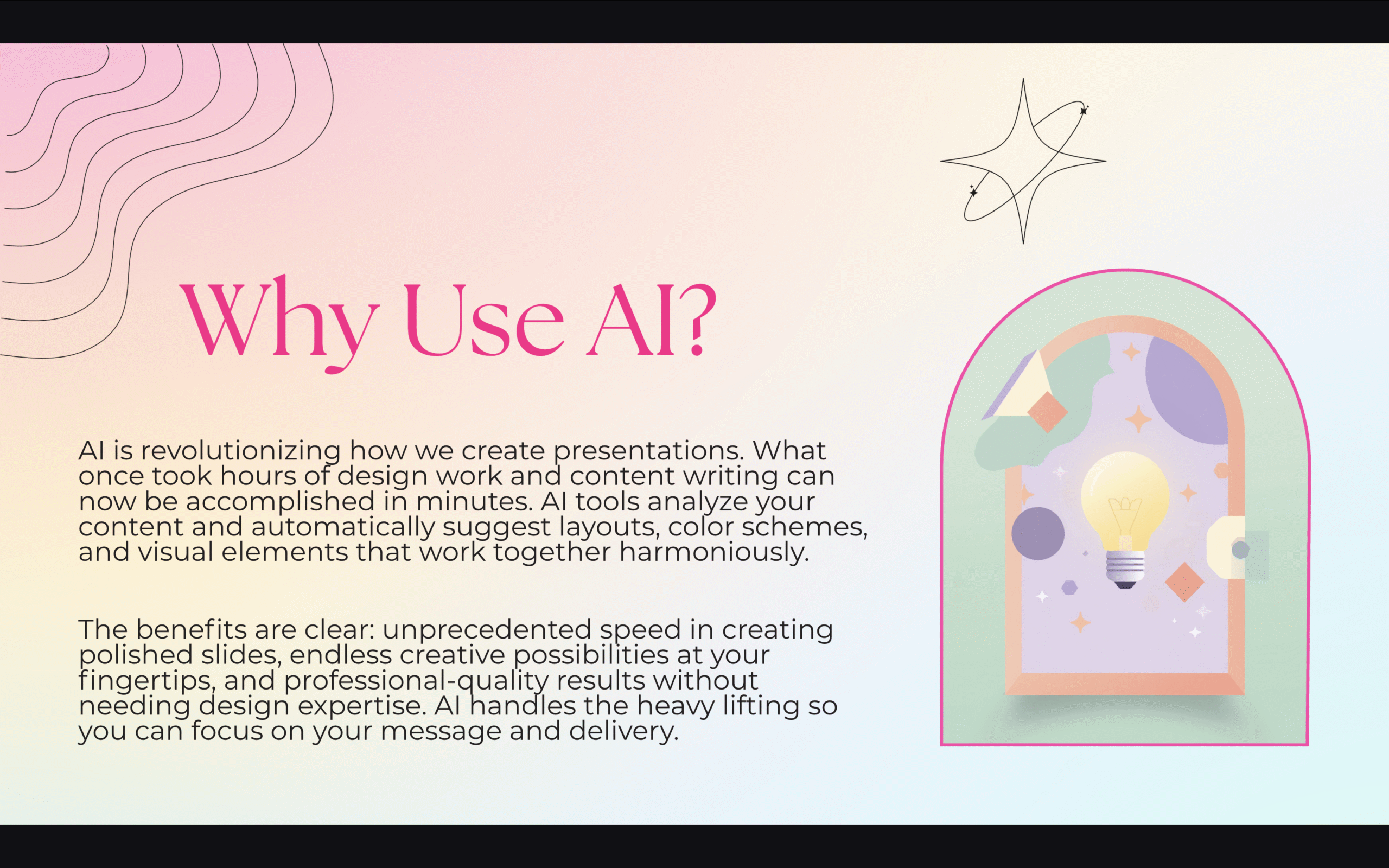 Why Use AI?

AI is revolutionizing how we create presentations. What once took hours of design work and content writing can now be accomplished in minutes. AI tools analyze your content and automatically suggest layouts, color schemes, and visual elements that work together harmoniously.

The benefits are clear: unprecedented speed in creating polished slides, endless creative possibilities at your fingertips, and professional-quality results without needing design expertise. AI handles the heavy lifting so you can focus on your message and delivery.